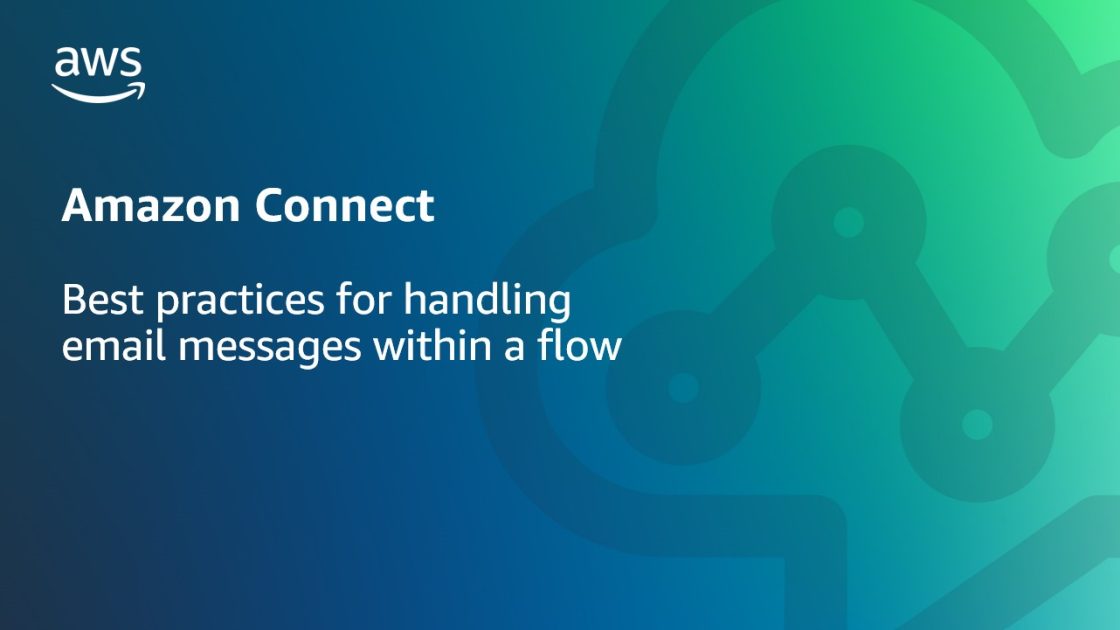 aws

Amazon Connect

Best practices for handling email messages within a flow